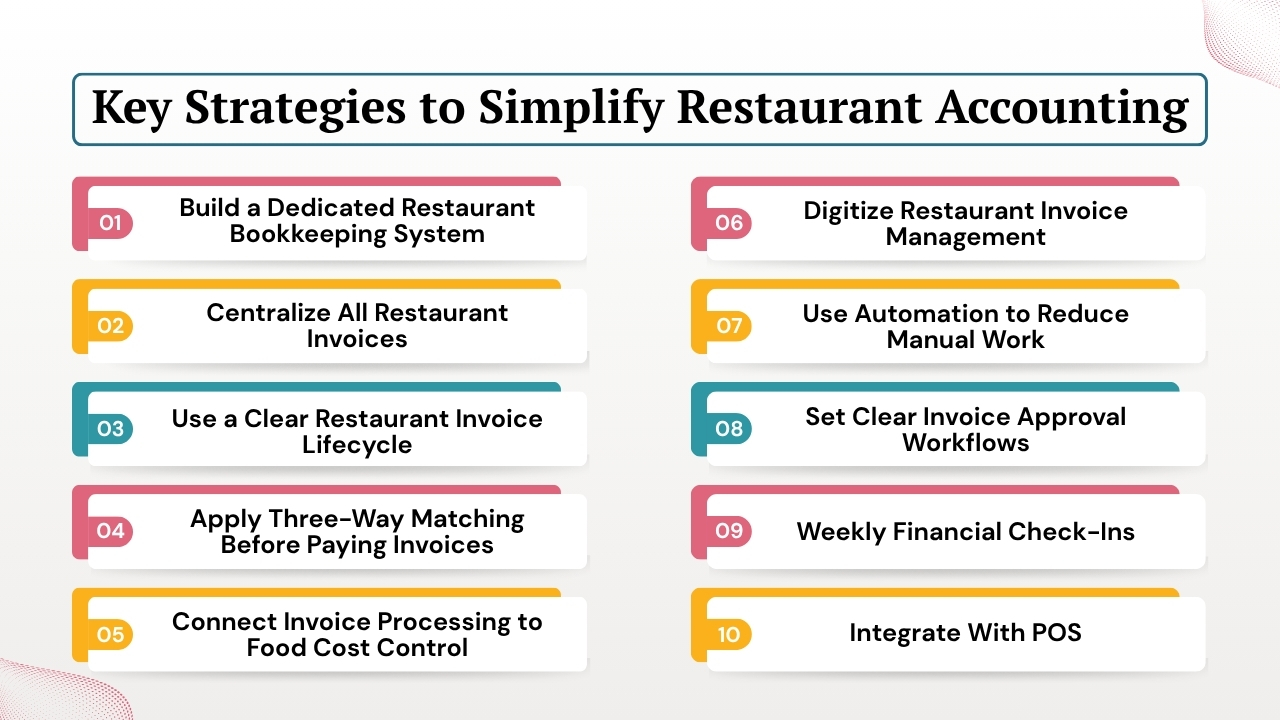 Key Strategies to Simplify Restaurant Accounting

01 Build a Dedicated Restaurant Bookkeeping System

02 Centralize All Restaurant Invoices

03 Use a Clear Restaurant Invoice Lifecycle

04 Apply Three-Way Matching Before Paying Invoices

05 Connect Invoice Processing to Food Cost Control

06 Digitize Restaurant Invoice Management

07 Use Automation to Reduce Manual Work

08 Set Clear Invoice Approval Workflows

09 Weekly Financial Check-Ins

10 Integrate With POS